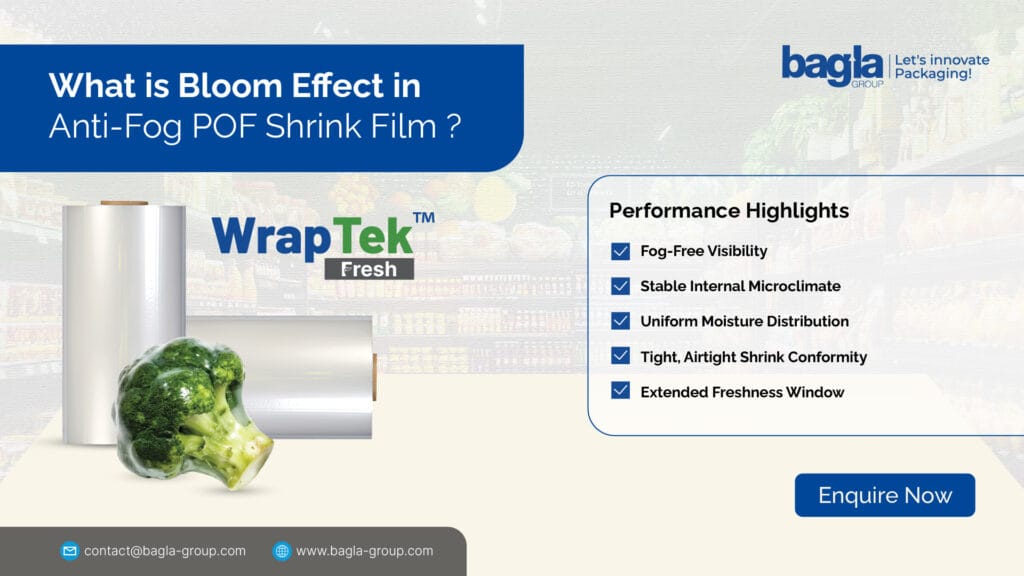 What is Bloom Effect in Anti-Fog POF Shrink Film ?

bagla GROUP | Let's innovate Packaging!

WrapTek™ Fresh

Performance Highlights

Fog-Free Visibility

Stable Internal Microclimate

Uniform Moisture Distribution

Tight, Airtight Shrink Conformity

Extended Freshness Window

Enquire Now

contact@bagla-group.com www.bagla-group.com